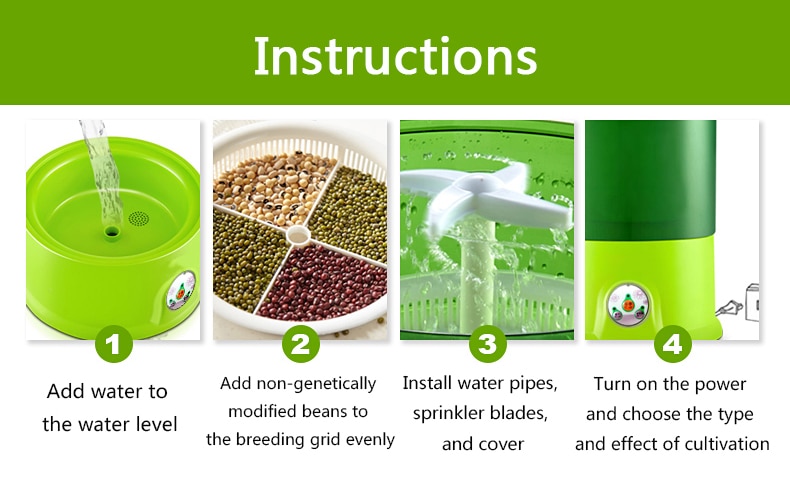 Instructions

1
Add water to the water level

2
Add non-genetically modified beans to the breeding grid evenly

3
Install water pipes, sprinkler blades, and cover

4
Turn on the power and choose the type and effect of cultivation